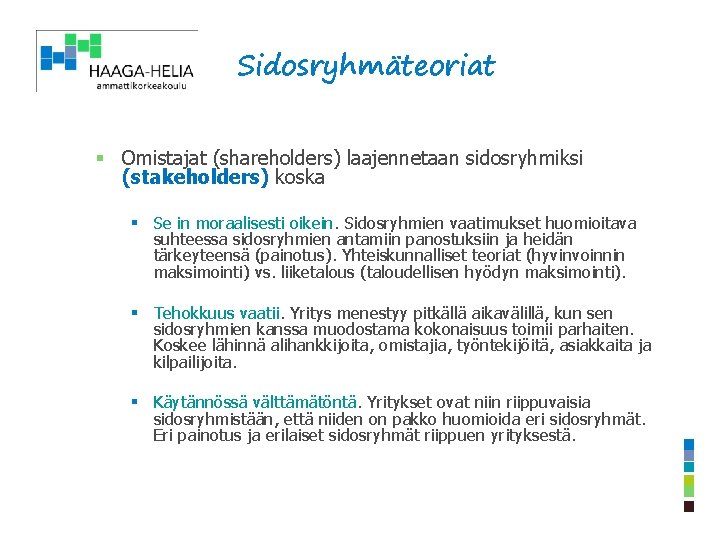 HAAGA-HELIA
ammattikorkeakoulu

Sidosryhmäteoriat

Omistajat (shareholders) laajennetaan sidosryhmiksi (stakeholders) koska

Se in moraalisesti oikein. Sidosryhmien vaatimukset huomioitava suhteessa sidosryhmien antamiin panostuksiin ja heidän tärkeyteensä (painotus). Yhteiskunnalliset teoriat (hyvinvoinnin maksimointi) vs. liiketalous (taloudellisen hyödyn maksimointi).

Tehokkuus vaatii. Yritys menestyy pitkällä aikavälillä, kun sen sidosryhmien kanssa muodostama kokonaisuus toimii parhaiten. Koskee lähinnä alihankkijoita, omistajia, työntekijöitä, asiakkaita ja kilpailijoita.

Käytännössä välttämätöntä. Yritykset ovat niin riippuvaisia sidosryhmistään, että niiden on pakko huomioida eri sidosryhmät. Eri painotus ja erilaiset sidosryhmät riippuen yrityksestä.